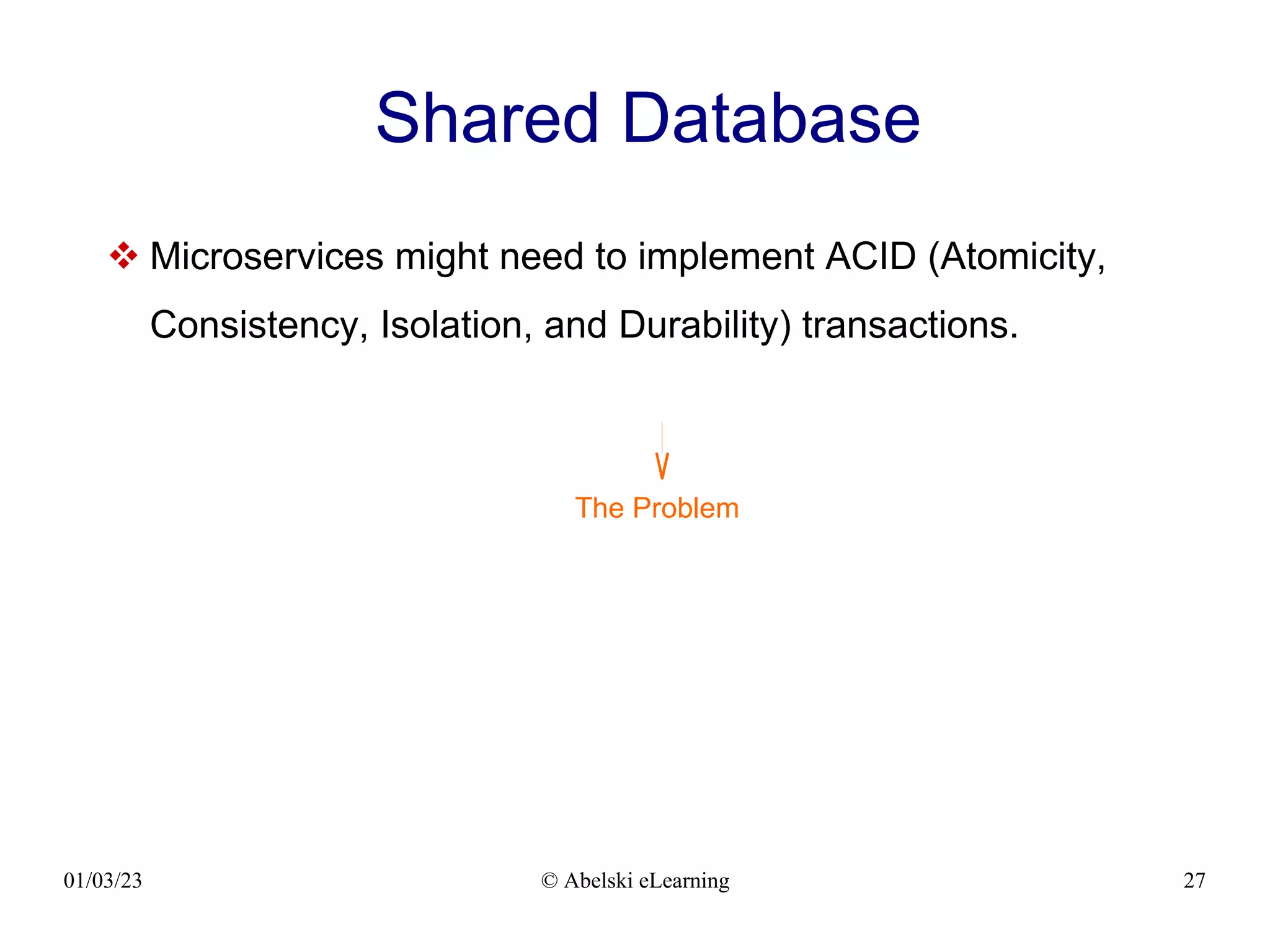 Shared Database

❖ Microservices might need to implement ACID (Atomicity, Consistency, Isolation, and Durability) transactions.

The Problem

01/03/23

© Abelski eLearning

27